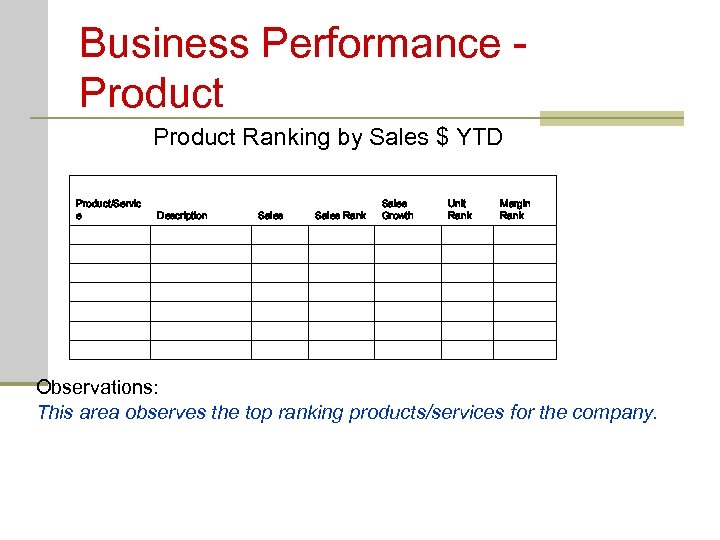 Business Performance - Product

Product Ranking by Sales $ YTD

| Product/Service | Description | Sales | Sales Rank | Sales Growth | Unit Rank | Margin Rank |
|---|---|---|---|---|---|---|
| | | | | | | |
| | | | | | | |
| | | | | | | |
| | | | | | | |
| | | | | | | |
| | | | | | | |
| | | | | | | |

Observations:
This area observes the top ranking products/services for the company.